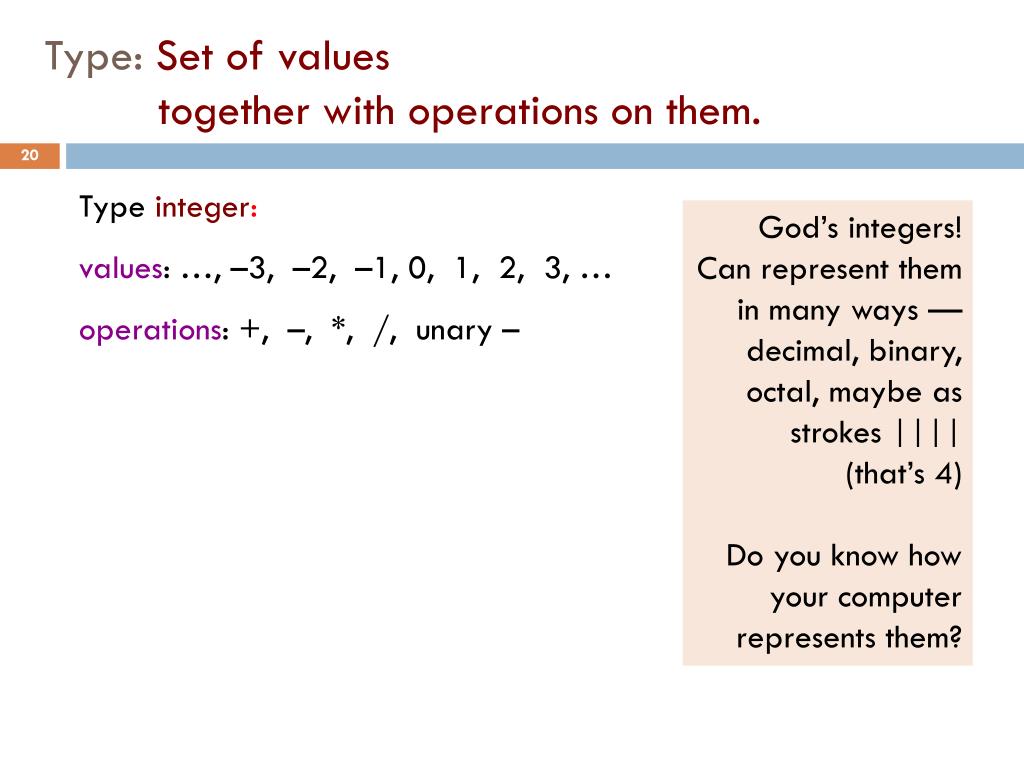 Type: Set of values
together with operations on them.

20

Type integer:

values: …, –3, –2, –1, 0, 1, 2, 3, …

operations: +, –, *, /, unary –

God's integers! Can represent them in many ways — decimal, binary, octal, maybe as strokes |||| (that's 4)

Do you know how your computer represents them?